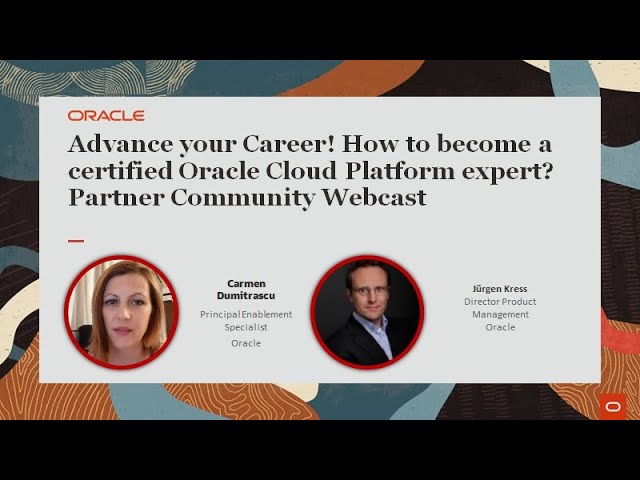 ORACLE

Advance your Career! How to become a certified Oracle Cloud Platform expert? Partner Community Webcast

Carmen Dumitrascu
Principal Enablement Specialist
Oracle

Jürgen Kress
Director Product Management
Oracle